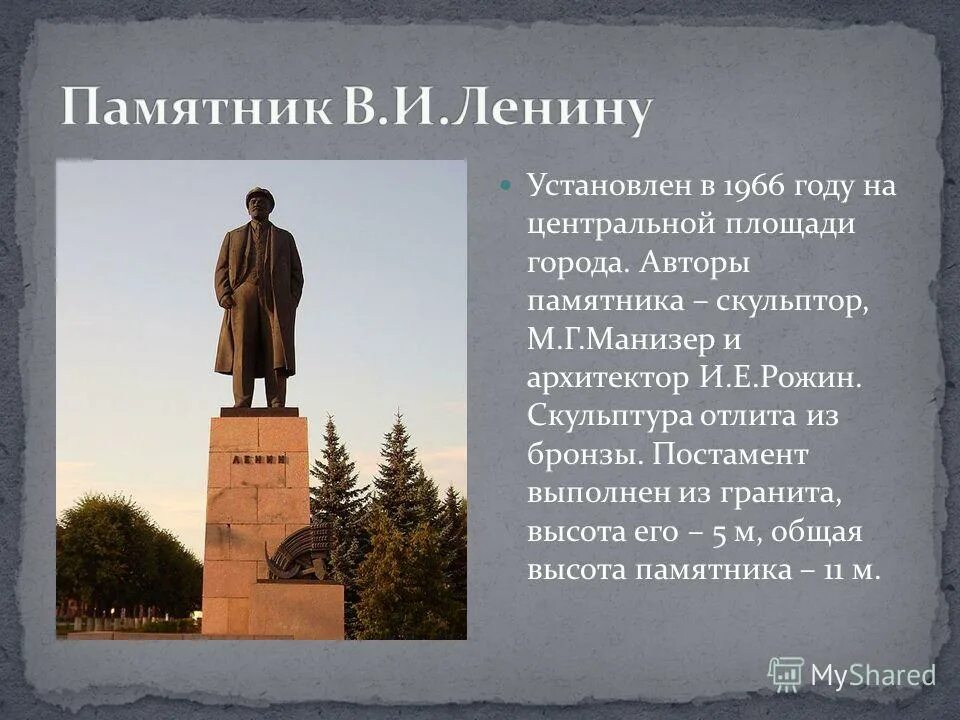 Памятник В.И.Ленину

ЛЕНИН

Установлен в 1966 году на центральной площади города. Авторы памятника – скульптор, М.Г.Манизер и архитектор И.Е.Рожин. Скульптура отлита из бронзы. Постамент выполнен из гранита, высота его – 5 м, общая высота памятника – 11 м.

MyShared